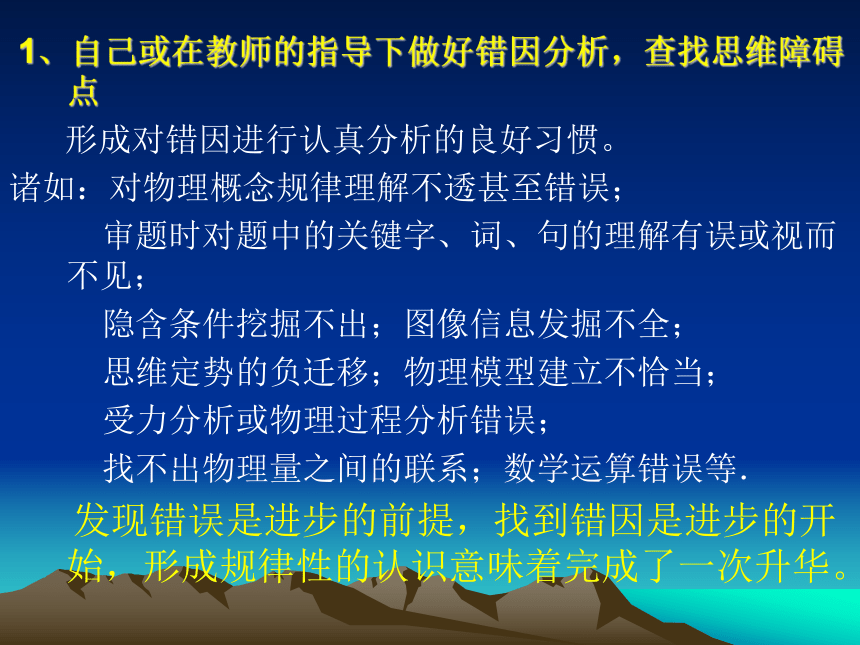 1、自己或在教师的指导下做好错因分析，查找思维障碍点

形成对错因进行认真分析的良好习惯。

诸如：对物理概念规律理解不透甚至错误；

审题时对题中的关键字、词、句的理解有误或视而不见；

隐含条件挖掘不出；图像信息发掘不全；

思维定势的负迁移；物理模型建立不恰当；

受力分析或物理过程分析错误；

找不出物理量之间的联系；数学运算错误等.

发现错误是进步的前提，找到错因是进步的开始，形成规律性的认识意味着完成了一次升华。